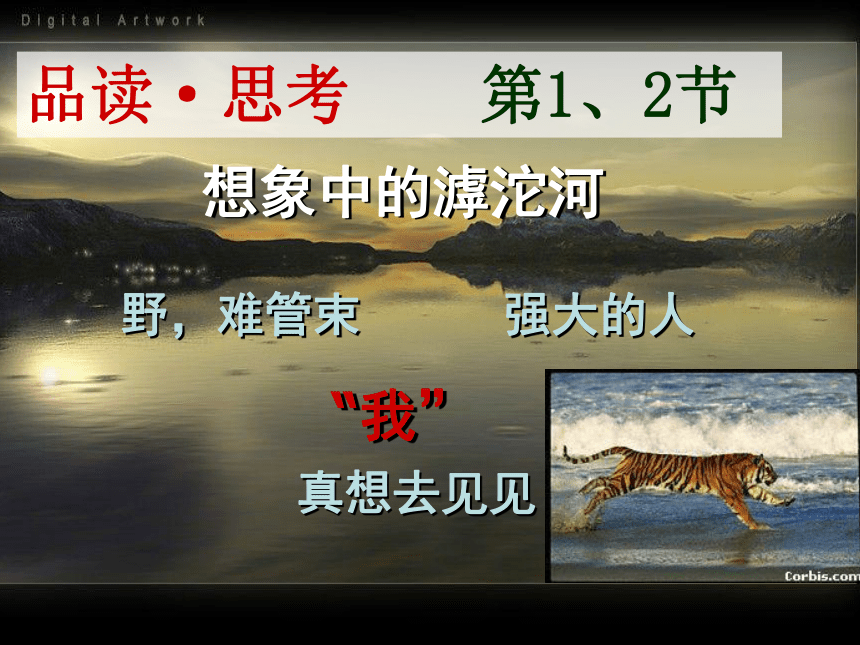 Digital Artwork

品读·思考 第1、2节

想象中的滹沱河

野，难管束 强大的人

“我”

真想去见见

Corbis.com